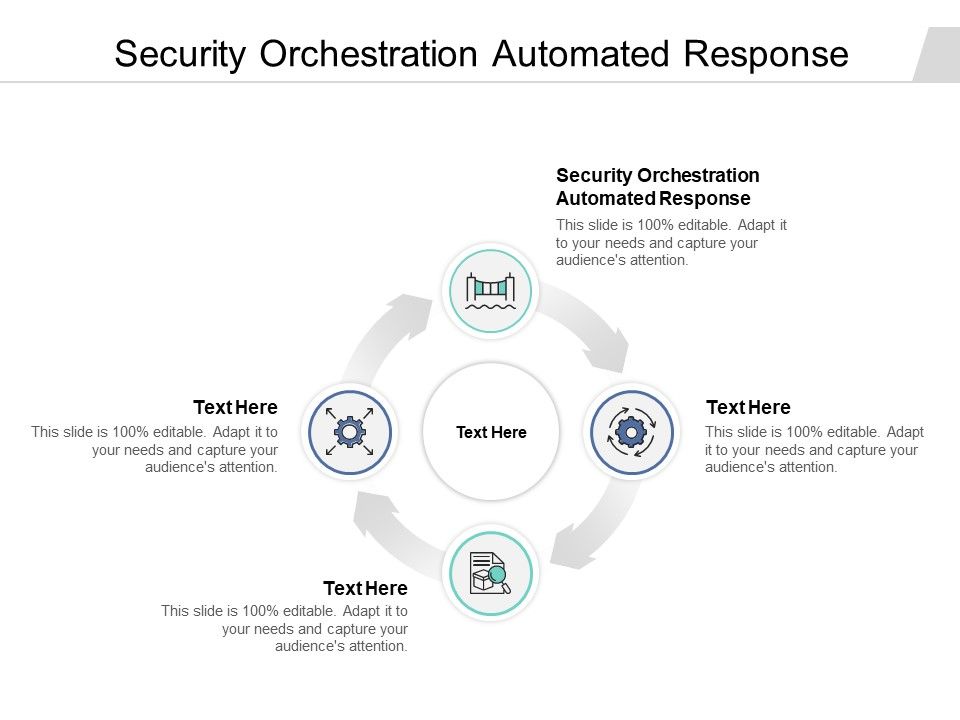 Security Orchestration Automated Response

Security Orchestration Automated Response

This slide is 100% editable. Adapt it to your needs and capture your audience's attention.

Text Here

This slide is 100% editable. Adapt it to your needs and capture your audience's attention.

Text Here

Text Here

This slide is 100% editable. Adapt it to your needs and capture your audience's attention.

Text Here

This slide is 100% editable. Adapt it to your needs and capture your audience's attention.